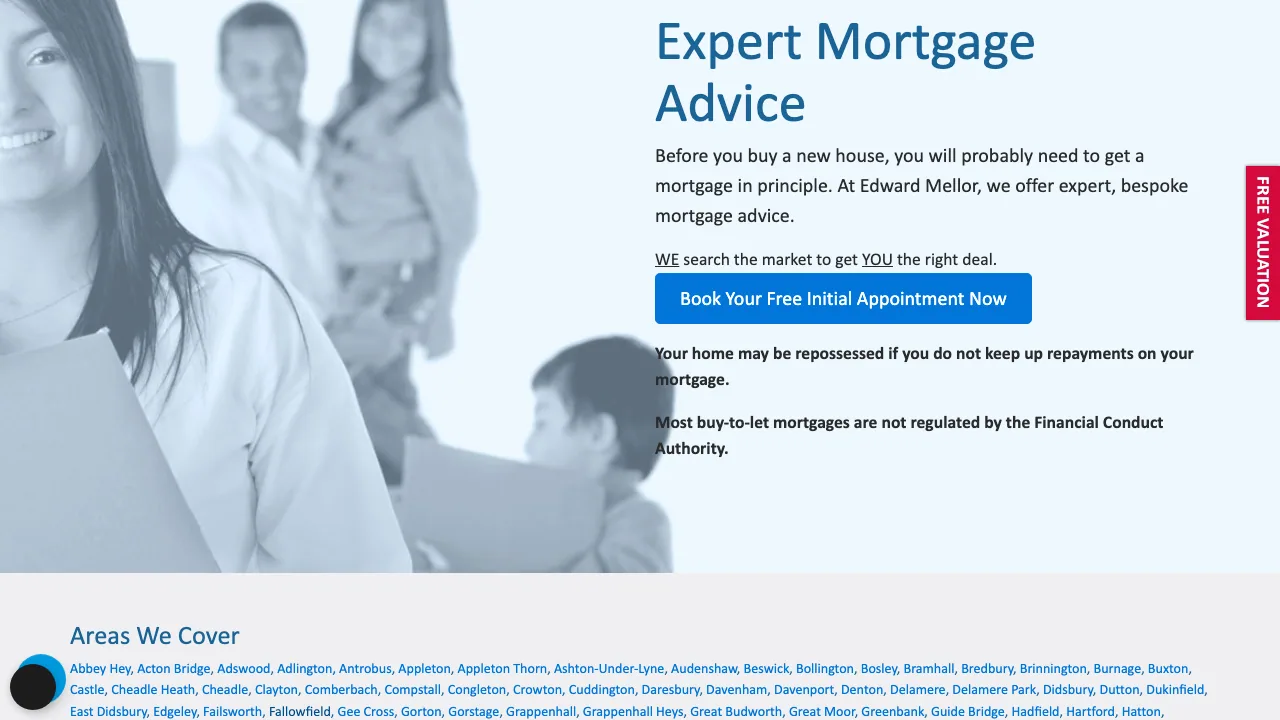 Expert Mortgage Advice

Before you buy a new house, you will probably need to get a mortgage in principle. At Edward Mellor, we offer expert, bespoke mortgage advice.

WE search the market to get YOU the right deal.

Book Your Free Initial Appointment Now

Your home may be repossessed if you do not keep up repayments on your mortgage.

Most buy-to-let mortgages are not regulated by the Financial Conduct Authority.

FREE VALUATION

Areas We Cover

Abbey Hey, Acton Bridge, Adswood, Adlington, Antrobus, Appleton, Appleton Thorn, Ashton-Under-Lyne, Audenshaw, Beswick, Bollington, Bosley, Bramhall, Bredbury, Brinnington, Burnage, Buxton, Castle, Cheadle Heath, Cheadle, Clayton, Comberbach, Compstall, Congleton, Crowton, Cuddington, Daresbury, Davenham, Davenport, Denton, Delamere, Delamere Park, Didsbury, Dutton, Dukinfield, East Didsbury, Edgeley, Failsworth, Fallowfield, Gee Cross, Gorton, Gorstage, Grappenhall, Grappenhall Heys, Great Budworth, Great Moor, Greenbank, Guide Bridge, Hadfield, Hartford, Hatton,